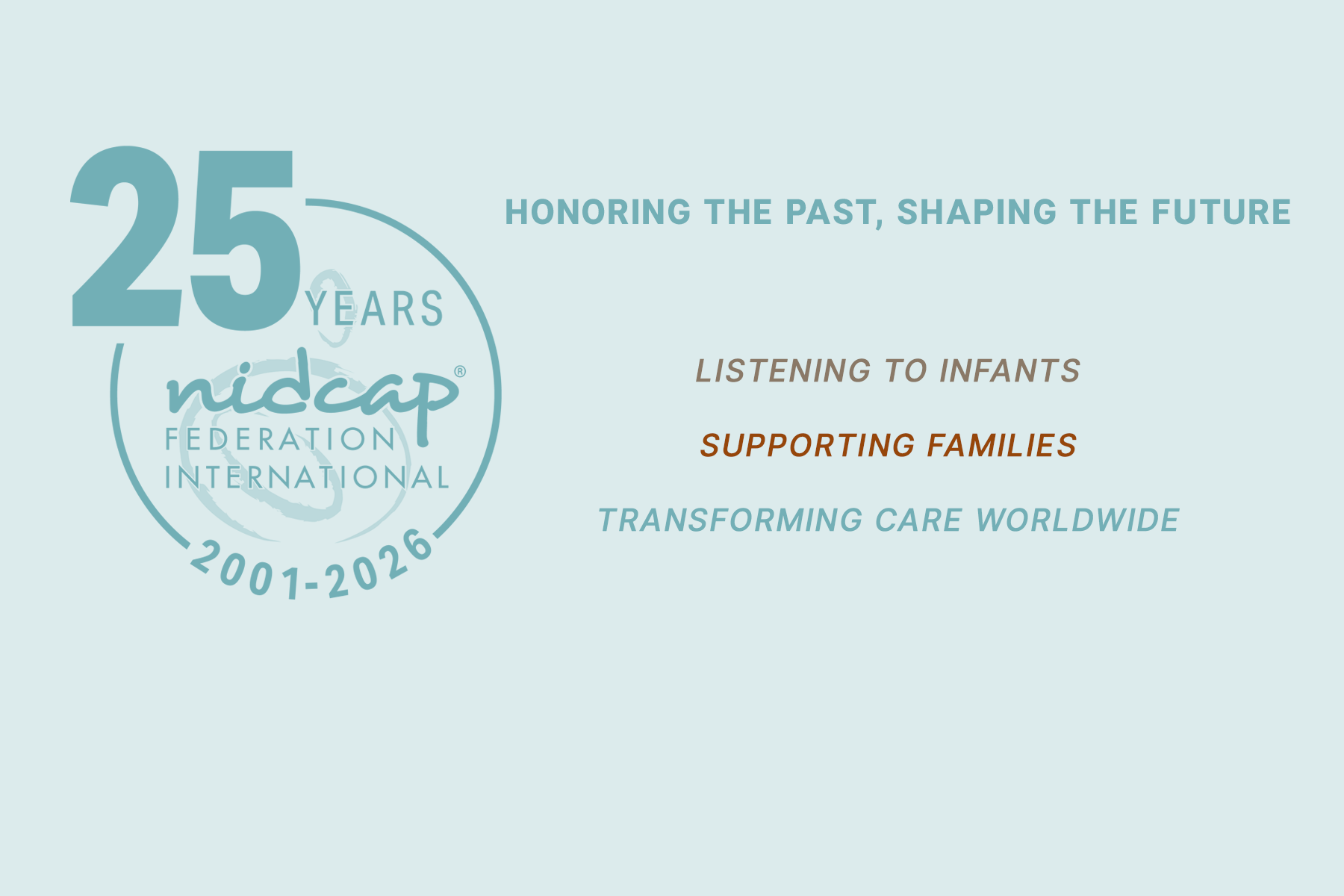 25 YEARS

nidcap®
FEDERATION
INTERNATIONAL

2001-2026

HONORING THE PAST, SHAPING THE FUTURE

LISTENING TO INFANTS

SUPPORTING FAMILIES

TRANSFORMING CARE WORLDWIDE